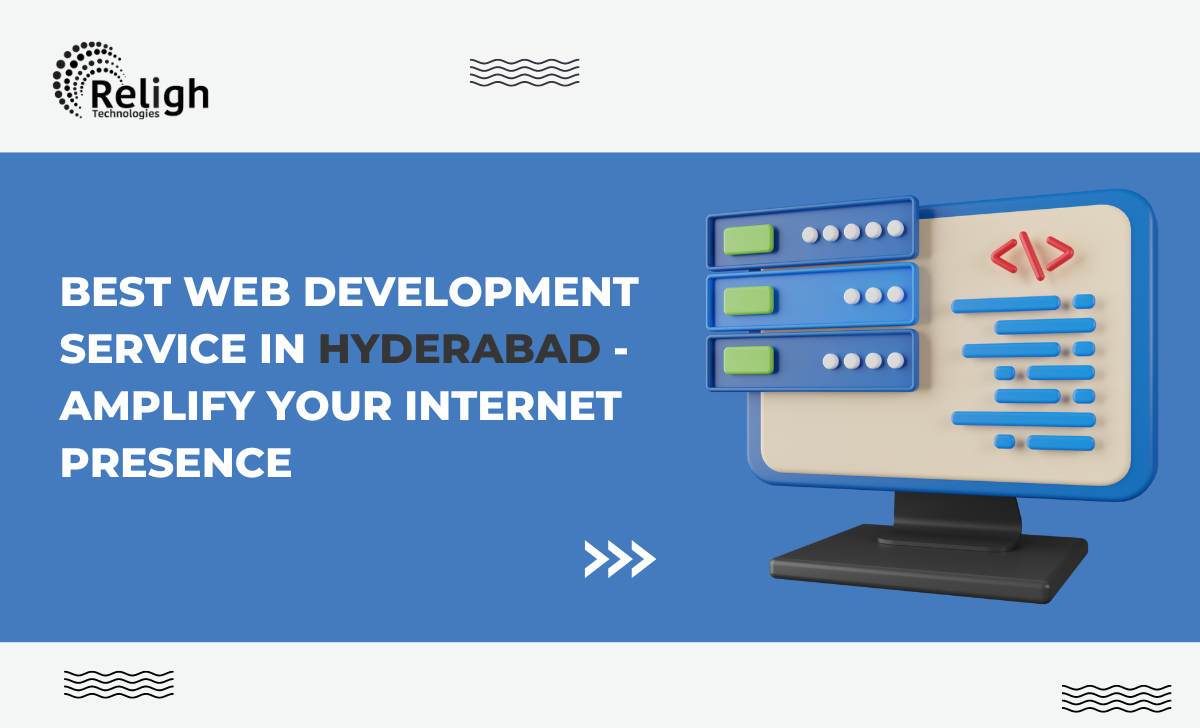 Religh
Technologies

BEST WEB DEVELOPMENT SERVICE IN HYDERABAD - AMPLIFY YOUR INTERNET PRESENCE

</>